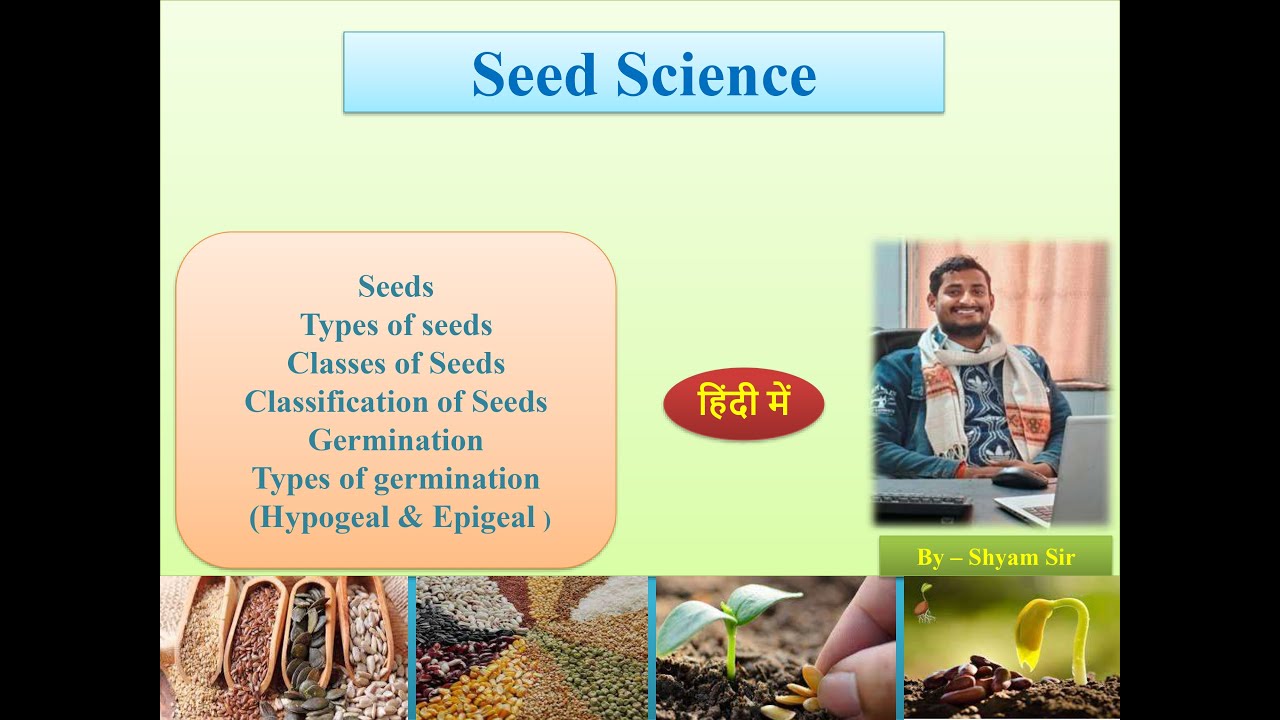 Seed Science

Seeds
Types of seeds
Classes of Seeds
Classification of Seeds
Germination
Types of germination
(Hypogeal & Epigeal )

हिंदी में

By – Shyam Sir